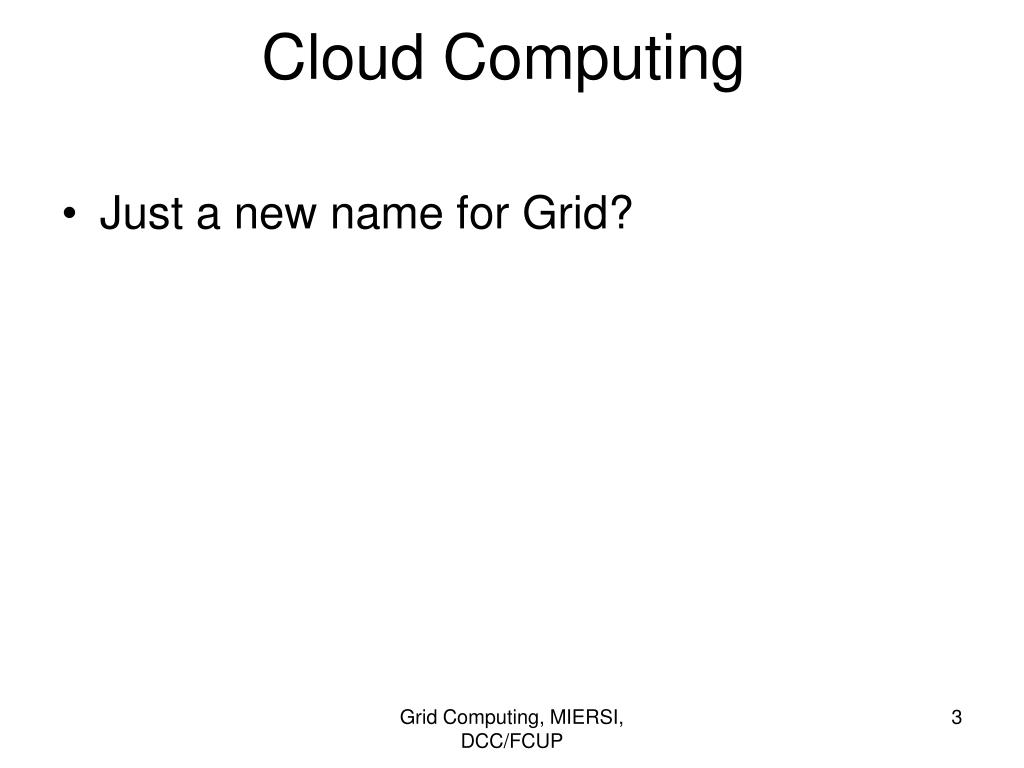 Cloud Computing

• Just a new name for Grid?

Grid Computing, MIERSI, DCC/FCUP

3